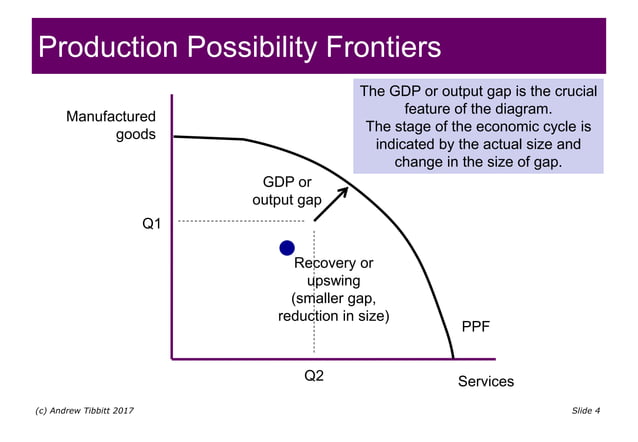 Production Possibility Frontiers

The GDP or output gap is the crucial feature of the diagram.
The stage of the economic cycle is indicated by the actual size and change in the size of gap.

Manufactured goods

GDP or output gap

Q1

Recovery or upswing (smaller gap, reduction in size)

PPF

Q2

Services

(c) Andrew Tibbitt 2017

Slide 4